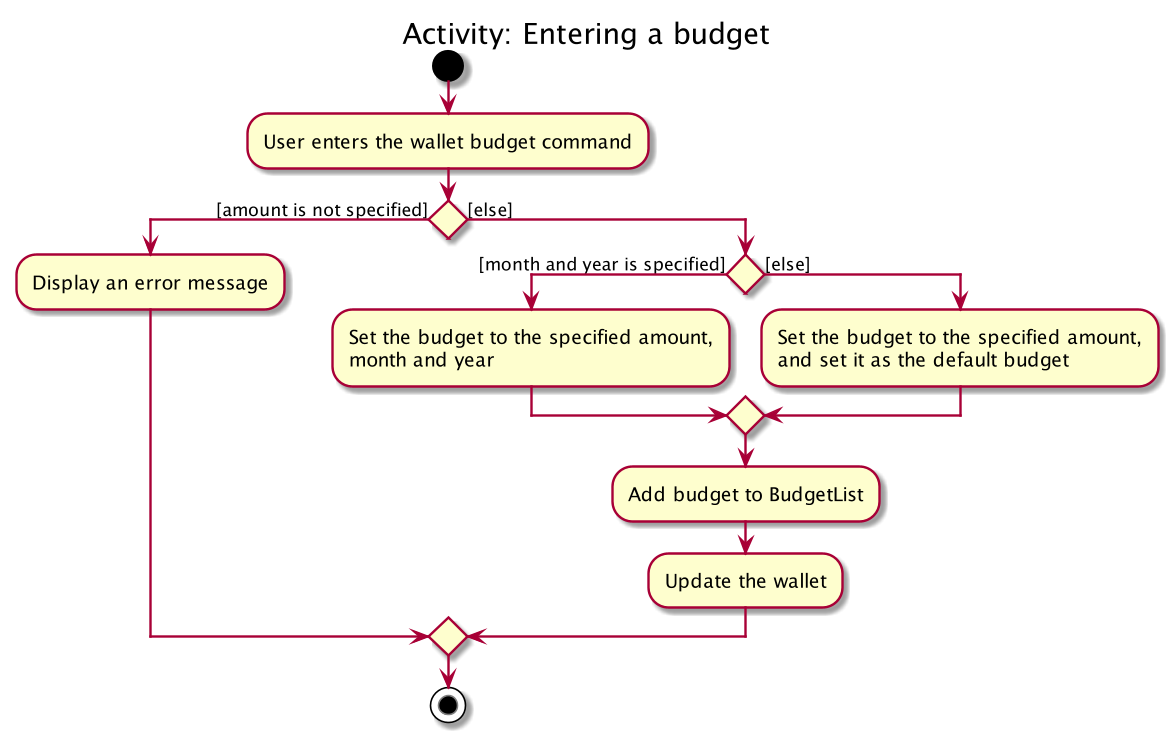 Activity: Entering a budget

User enters the wallet budget command

[amount is not specified]

[else]

Display an error message

[month and year is specified]

[else]

Set the budget to the specified amount, month and year

Set the budget to the specified amount, and set it as the default budget

Add budget to BudgetList

Update the wallet